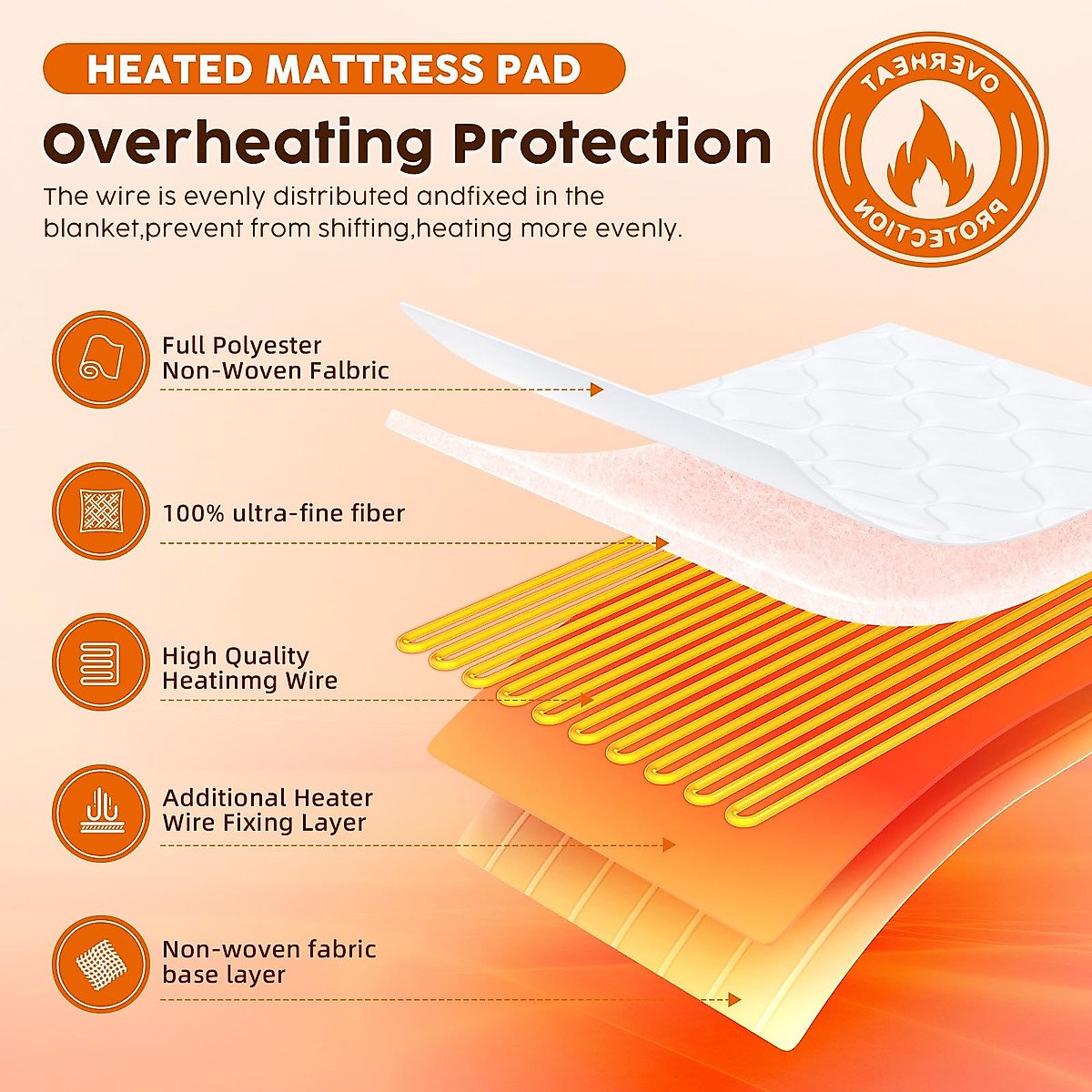 HEATED MATTRESS PAD

Overheating Protection

The wire is evenly distributed andfixed in the blanket,prevent from shifting,heating more evenly.

OVERHEAT

PROTECTION

Full Polyester Non-Woven Falbric

100% ultra-fine fiber

High Quality Heatinmg Wire

Additional Heater Wire Fixing Layer

Non-woven fabric base layer